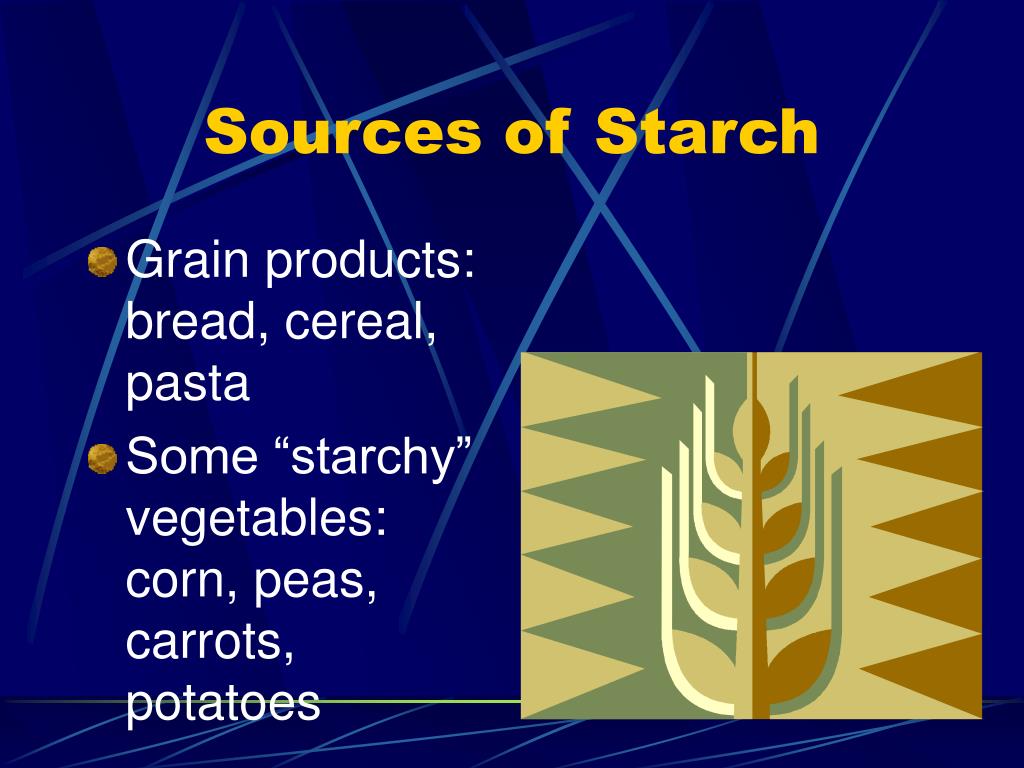 Sources of Starch

Grain products: bread, cereal, pasta

Some “starchy” vegetables: corn, peas, carrots, potatoes